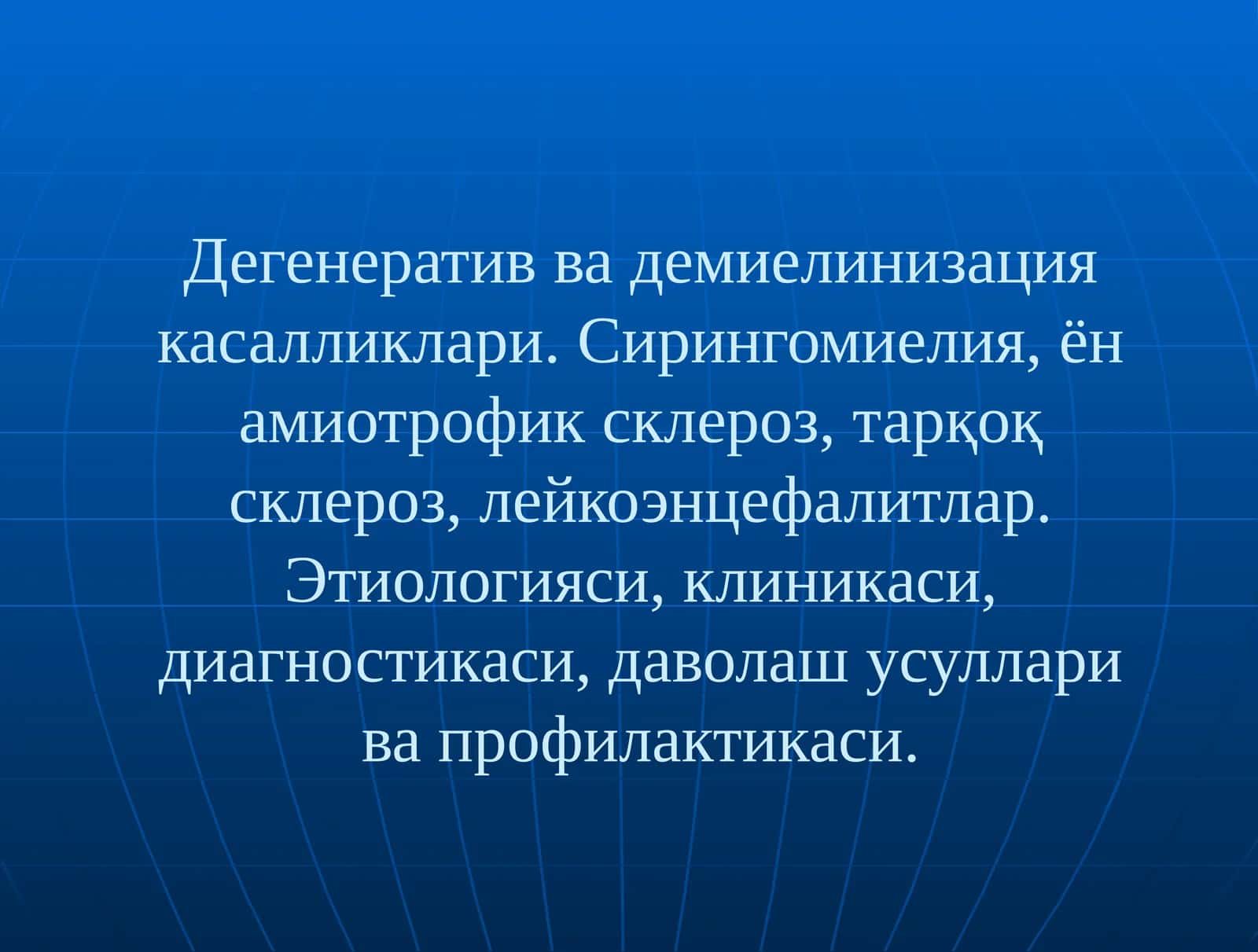 Дегенератив ва демиелинизация касалликлари. Сирингомиелия, ён амиотрофик склероз, тарқоқ склероз, лейкоэнцефалитлар. Этиологияси, клиникаси, диагностикаси, даволаш усуллари ва профилактикаси.